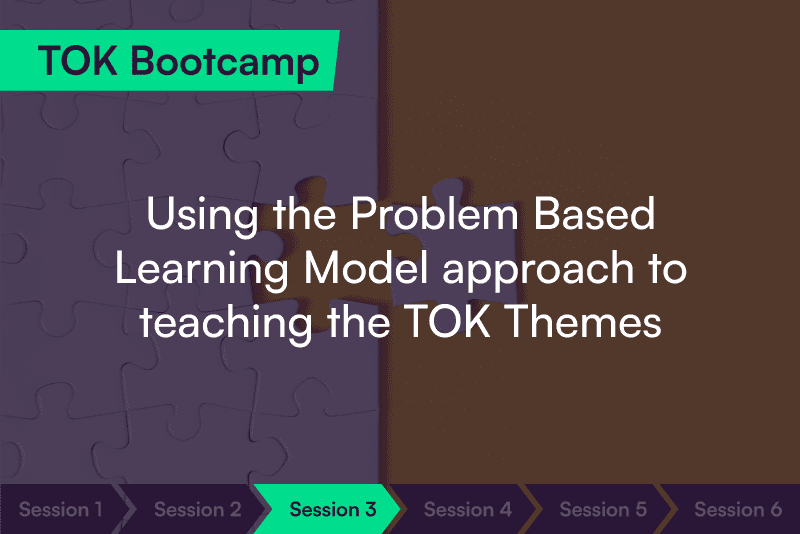 TOK Bootcamp

Using the Problem Based Learning Model approach to teaching the TOK Themes

Session 1 Session 2 Session 3 Session 4 Session 5 Session 6